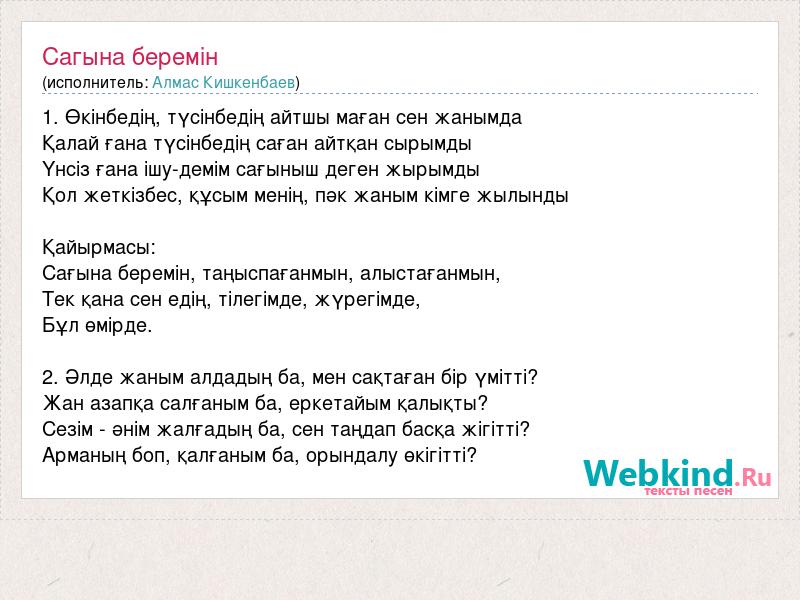 Сагына беремін
(исполнитель: Алмас Кишкенбаев)

1. Өкінбедің, түсінбедің айтшы маған сен жанымда
Қалай ғана түсінбедің саған айтқан сырымды
Үнсіз ғана ішу-демім сағыныш деген жырымды
Қол жеткізбес, құсым менің, пәк жаным кімге жылынды

Қайырмасы:
Сағына беремін, таңыспағанмын, алыстағанмын,
Тек қана сен едің, тілегімде, жүрегімде,
Бұл өмірде.

2. Әлде жаным алдадың ба, мен сақтаған бір үмітті?
Жан азапқа салғаным ба, еркетайым қалықты?
Сезім - әнім жалғадың ба, сен таңдап басқа жігітті?
Арманың боп, қалғаным ба, орындалу өкігітті?

Webkind.Ru
тексты песен